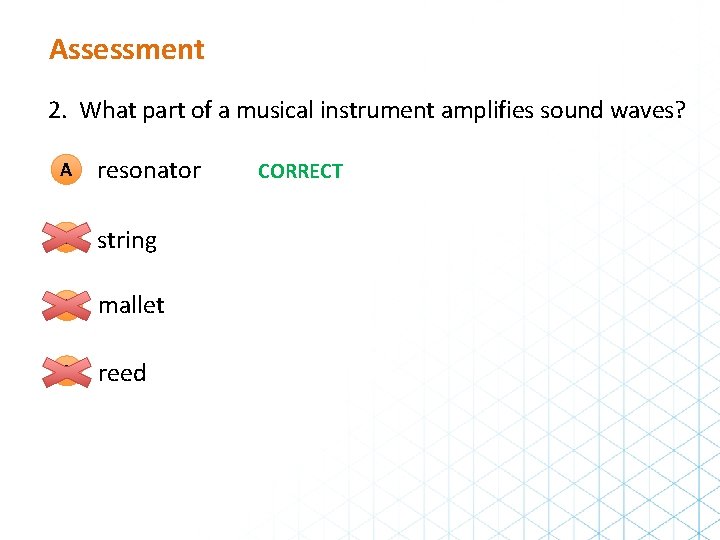 Assessment

2. What part of a musical instrument amplifies sound waves?

A resonator CORRECT

string

mallet

reed